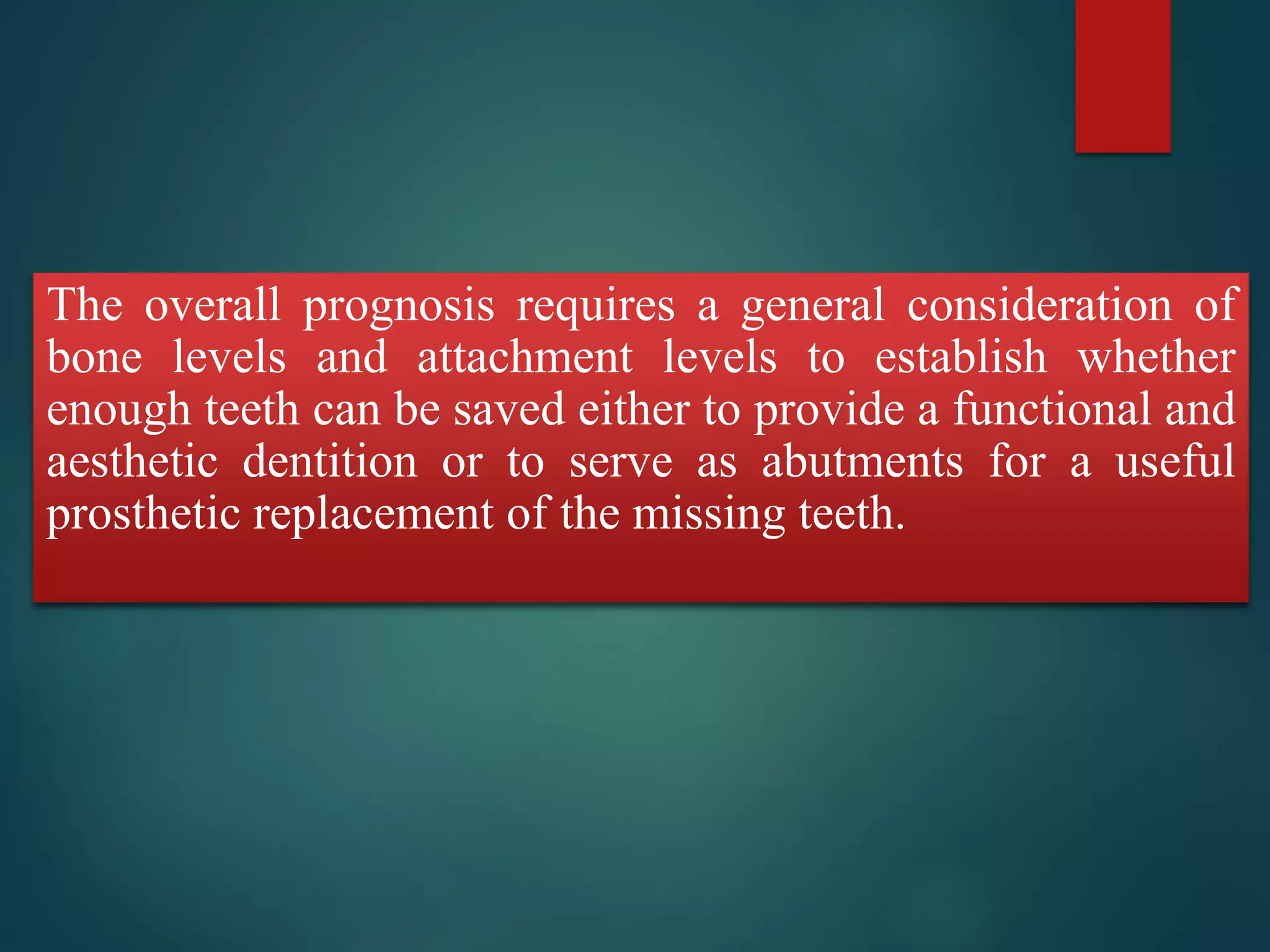 The overall prognosis requires a general consideration of bone levels and attachment levels to establish whether enough teeth can be saved either to provide a functional and aesthetic dentition or to serve as abutments for a useful prosthetic replacement of the missing teeth.